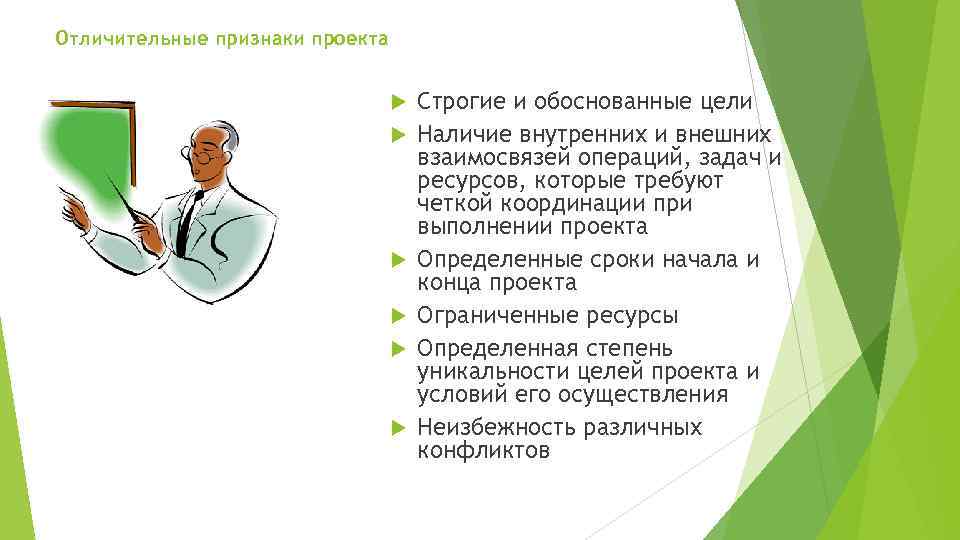 Отличительные признаки проекта

Строгие и обоснованные цели

Наличие внутренних и внешних взаимосвязей операций, задач и ресурсов, которые требуют четкой координации при выполнении проекта

Определенные сроки начала и конца проекта

Ограниченные ресурсы

Определенная степень уникальности целей проекта и условий его осуществления

Неизбежность различных конфликтов